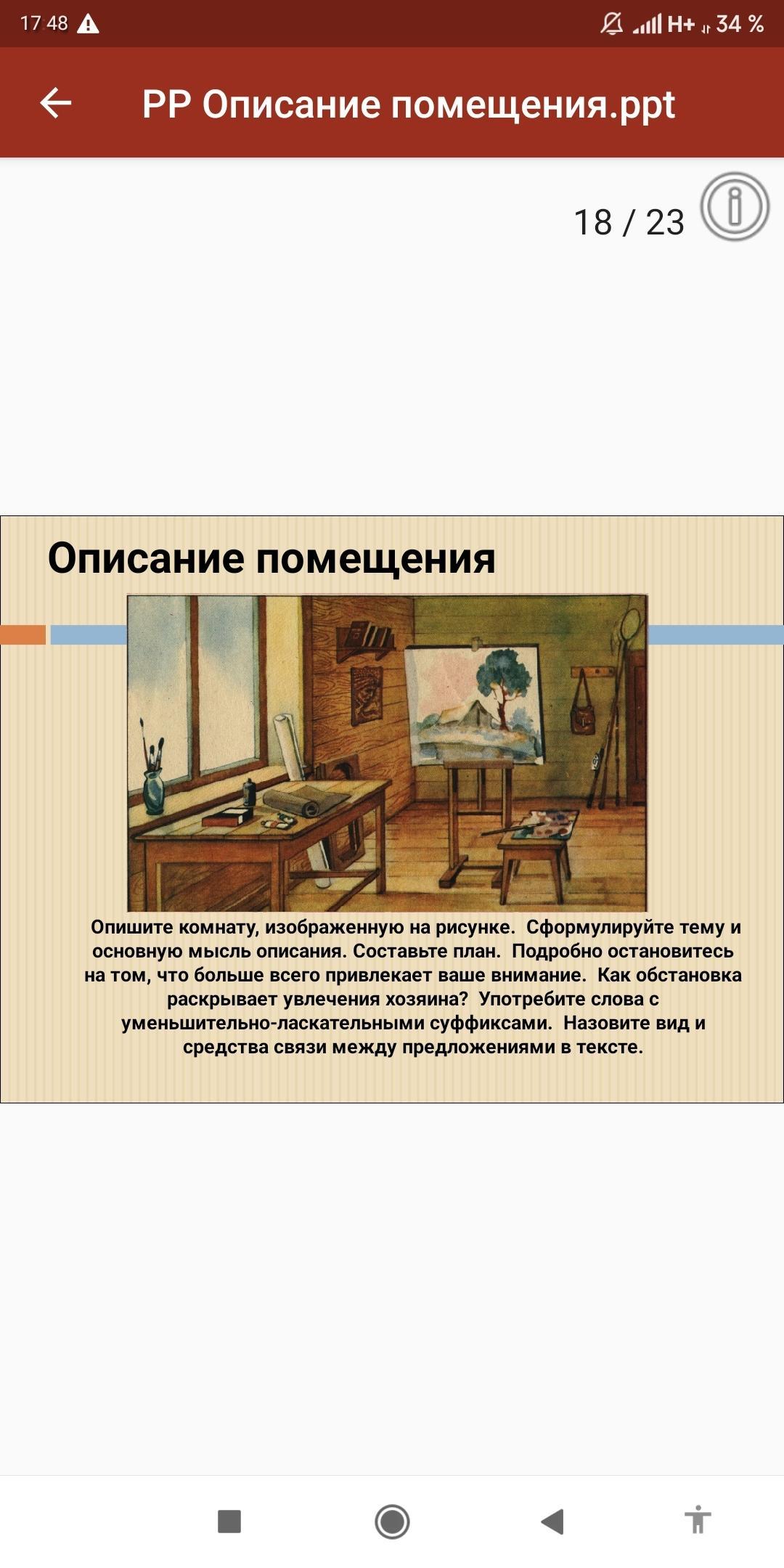 17 48

H+ 34 %

РР Описание помещения.ppt

18 / 23

Описание помещения

Опишите комнату, изображенную на рисунке. Сформулируйте тему и основную мысль описания. Составьте план. Подробно остановитесь на том, что больше всего привлекает ваше внимание. Как обстановка раскрывает увлечения хозяина? Употребите слова с уменьшительно-ласкательными суффиксами. Назовите вид и средства связи между предложениями в тексте.